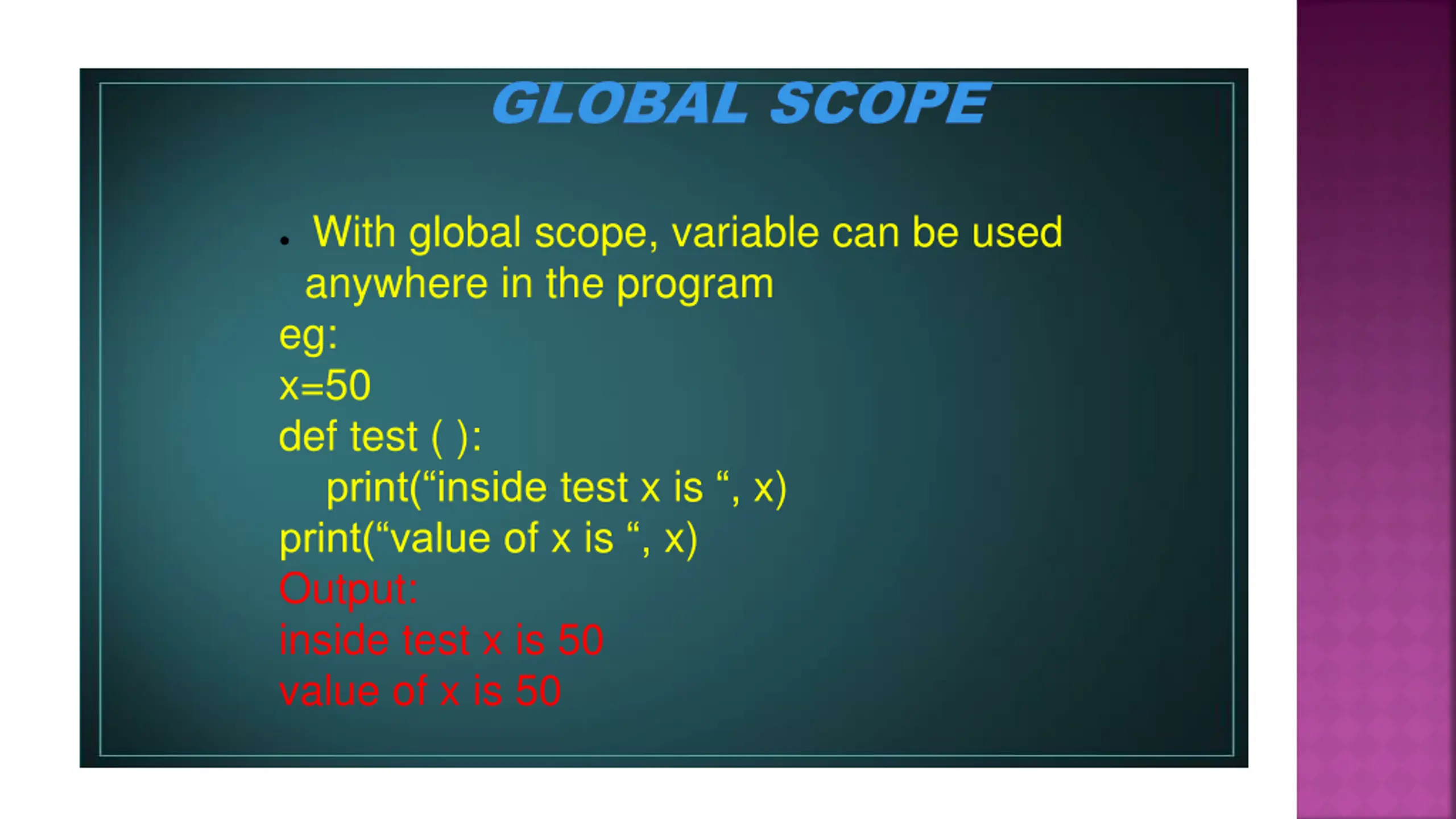 GLOBAL SCOPE

• With global scope, variable can be used anywhere in the program
eg:
x=50
def test ( ):
    print(“inside test x is “, x)
print(“value of x is “, x)
Output:
inside test x is 50
value of x is 50